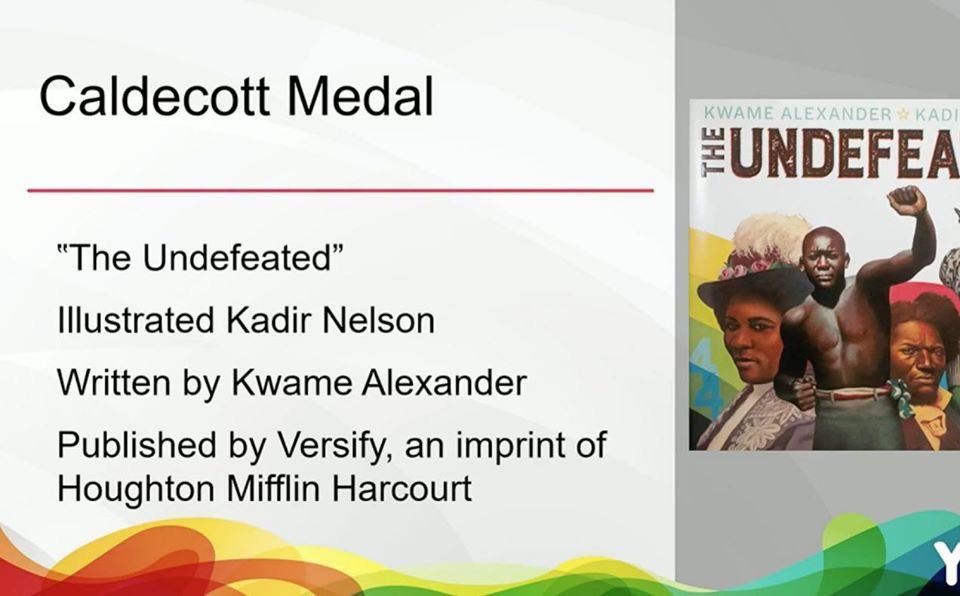 Caldecott Medal

"The Undefeated"

Illustrated Kadir Nelson

Written by Kwame Alexander

Published by Versify, an imprint of Houghton Mifflin Harcourt

KWAME ALEXANDER ☆ KADI

THE UNDEFEA

Y